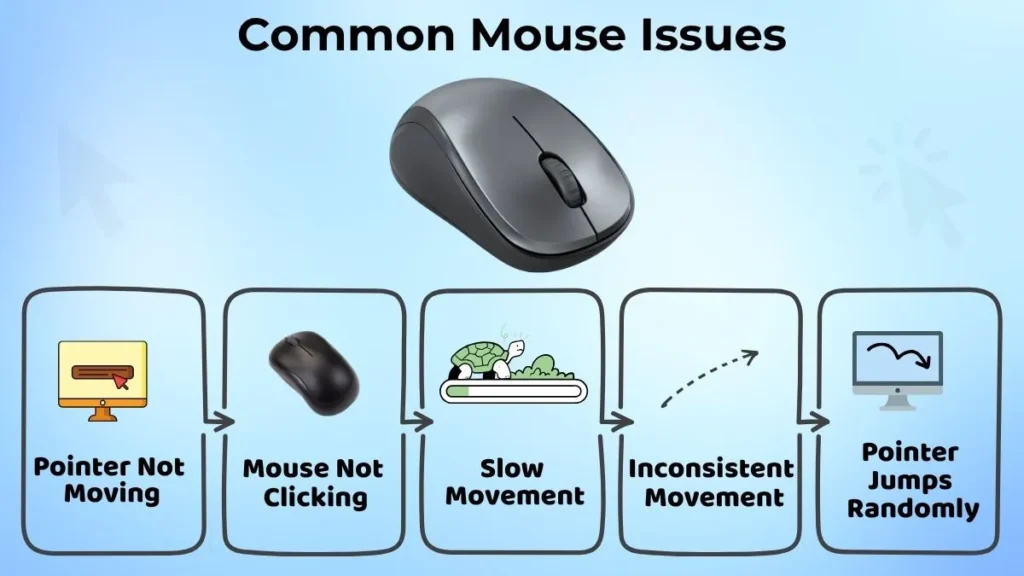 Common Mouse Issues

Pointer Not Moving

Mouse Not Clicking

Slow Movement

Inconsistent Movement

Pointer Jumps Randomly